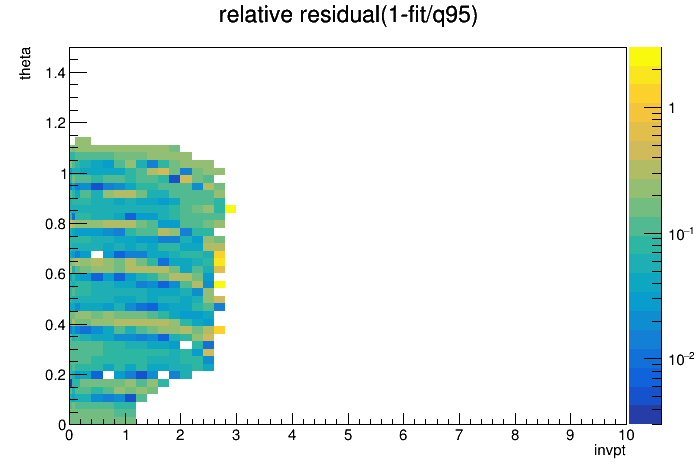 relative residual(1-fit/q95)

theta

1.4
1.2
1
0.8
0.6
0.4
0.2
0

0 1 2 3 4 5 6 7 8 9 10

invpt

1
$10^{-1}$
$10^{-2}$